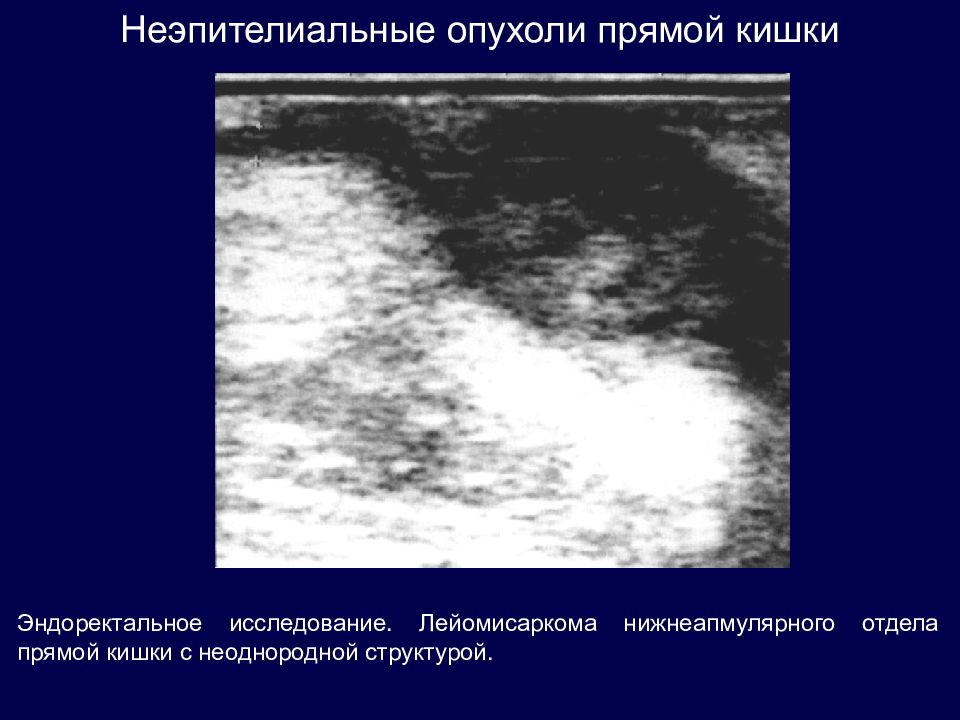 Неэпителиальные опухоли прямой кишки

Эндоректальное исследование. Лейомисаркома нижнеапмулярного отдела прямой кишки с неоднородной структурой.